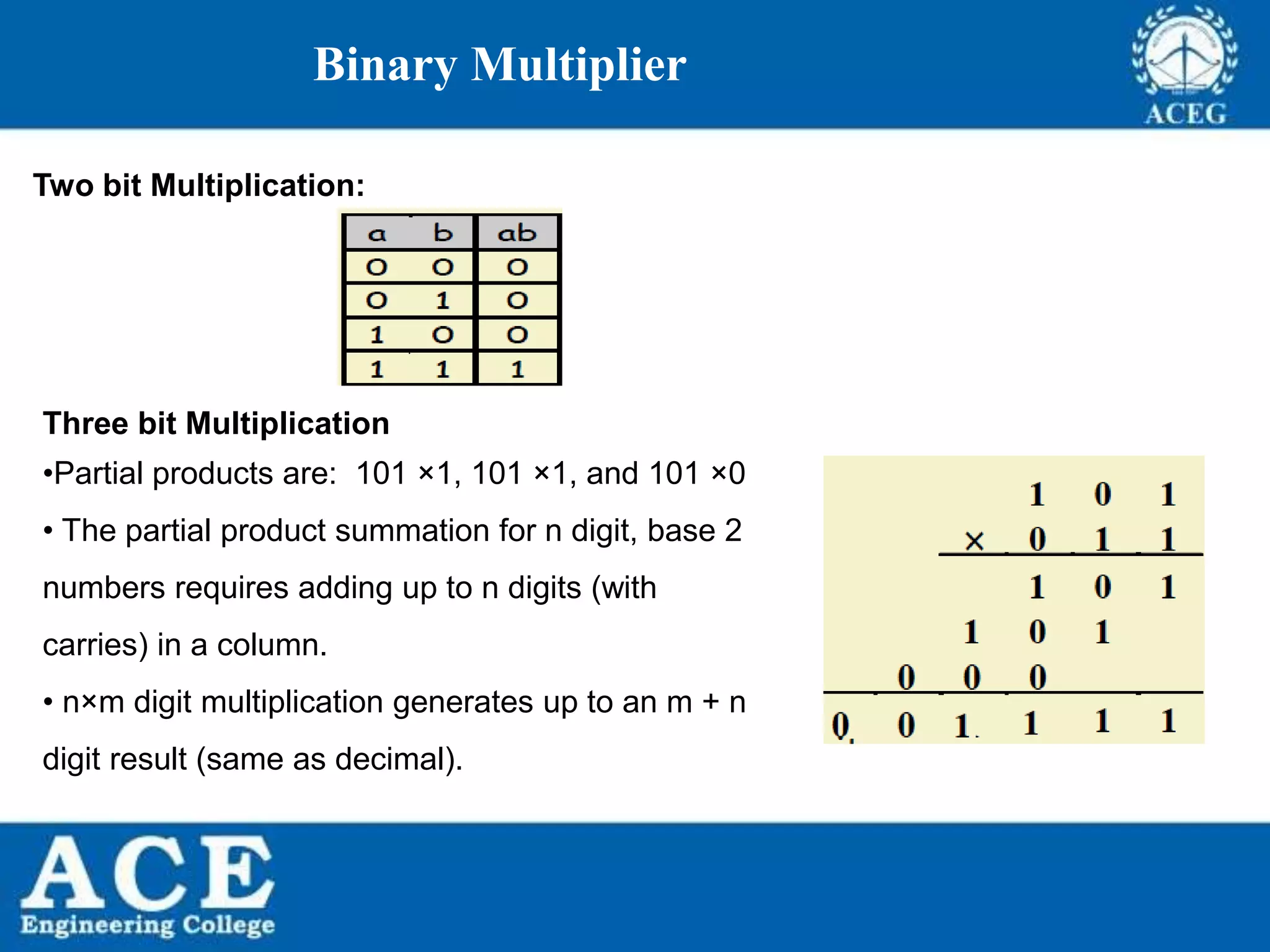 Binary Multiplier

ACEG

Two bit Multiplication:

| a | b | ab |
|---|---|---|
| 0 | 0 | 0 |
| 0 | 1 | 0 |
| 1 | 0 | 0 |
| 1 | 1 | 1 |

Three bit Multiplication

•Partial products are: 101 ×1, 101 ×1, and 101 ×0

• The partial product summation for n digit, base 2 numbers requires adding up to n digits (with carries) in a column.

• n×m digit multiplication generates up to an m + n digit result (same as decimal).

1 0 1
× 0 1 1
1 0 1
1 0 1
0 0 0
0 0 1 1 1 1

ACE
Engineering College